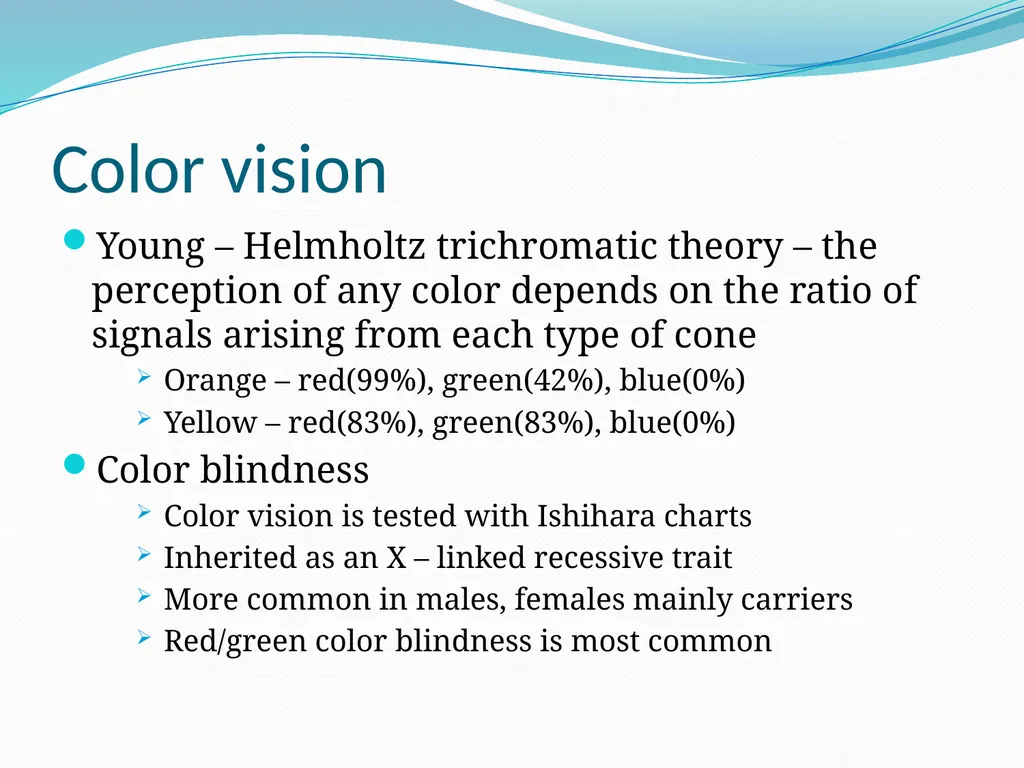 Color vision

Young – Helmholtz trichromatic theory – the perception of any color depends on the ratio of signals arising from each type of cone

Orange – red(99%), green(42%), blue(0%)

Yellow – red(83%), green(83%), blue(0%)

Color blindness

Color vision is tested with Ishihara charts

Inherited as an X – linked recessive trait

More common in males, females mainly carriers

Red/green color blindness is most common